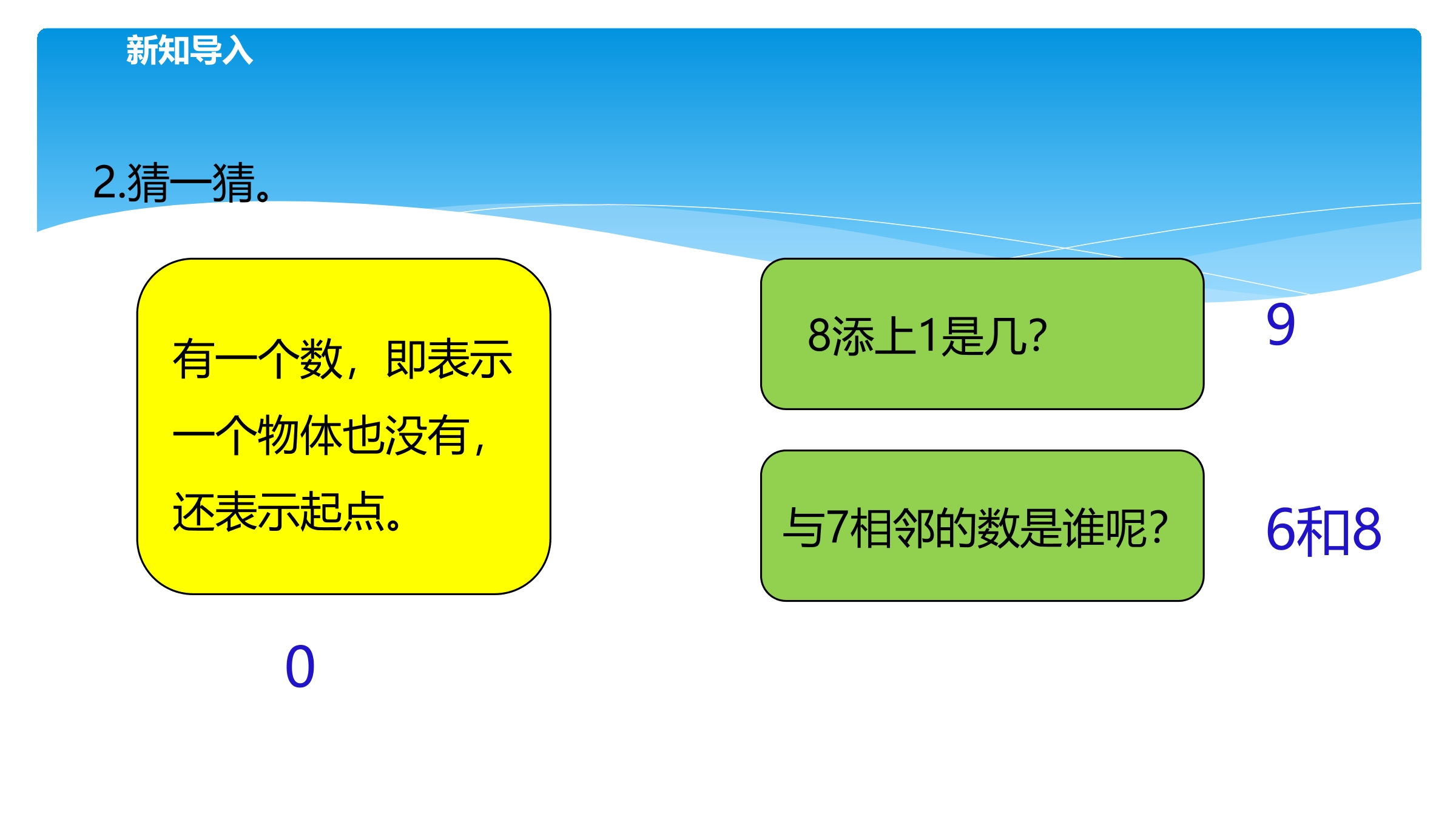 新知导入

2.猜一猜。

有一个数，即表示一个物体也没有，还表示起点。

0

8添上1是几?

9

与7相邻的数是谁呢?

6和8